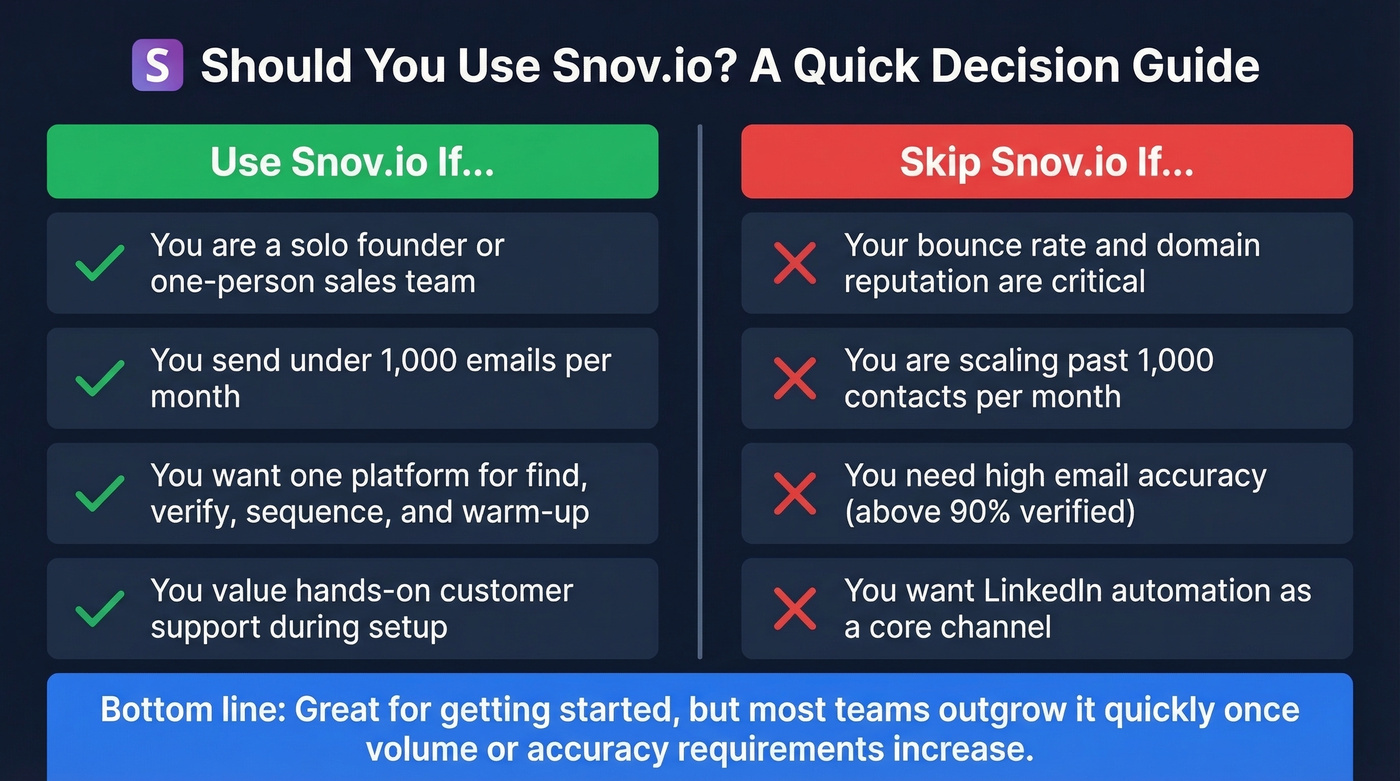 S Should You Use Snov.io? A Quick Decision Guide

Use Snov.io If...

You are a solo founder or one-person sales team

You send under 1,000 emails per month

You want one platform for find, verify, sequence, and warm-up

You value hands-on customer support during setup

Skip Snov.io If...

Your bounce rate and domain reputation are critical

You are scaling past 1,000 contacts per month

You need high email accuracy (above 90% verified)

You want LinkedIn automation as a core channel

Bottom line: Great for getting started, but most teams outgrow it quickly once volume or accuracy requirements increase.